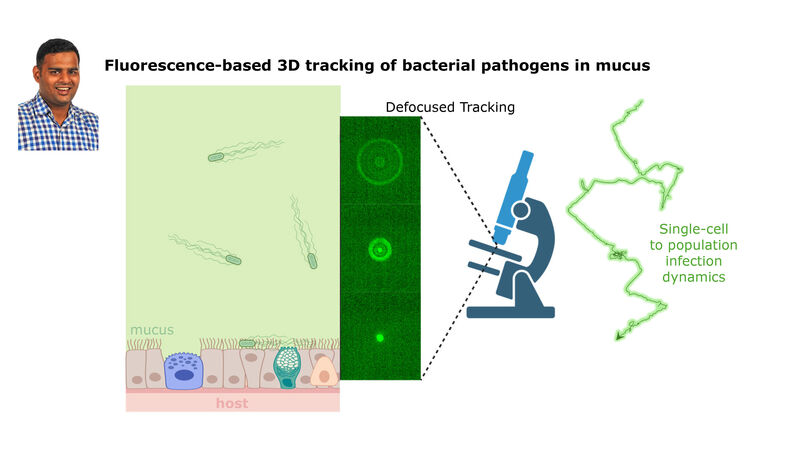 Fluorescence-based 3D tracking of bacterial pathogens in mucus

Defocused Tracking

mucus

host

Single-cell to population infection dynamics